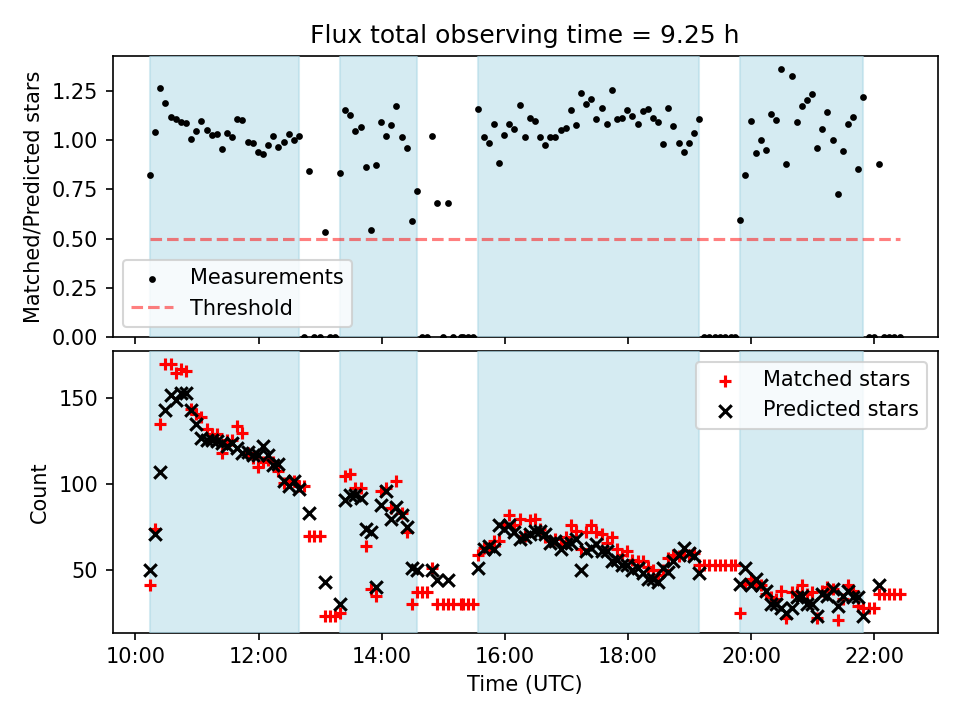 Flux total observing time = 9.25 h

Matched/Predicted stars

1.25
1.00
0.75
0.50
0.25
0.00

Measurements
Threshold

Count

150
100
50

Matched stars
Predicted stars

10:00
12:00
14:00
16:00
18:00
20:00
22:00

Time (UTC)